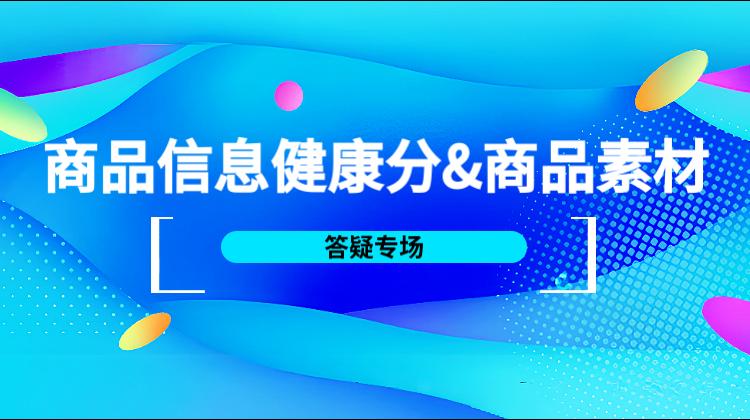 商品信息健康分&商品素材

答疑专场